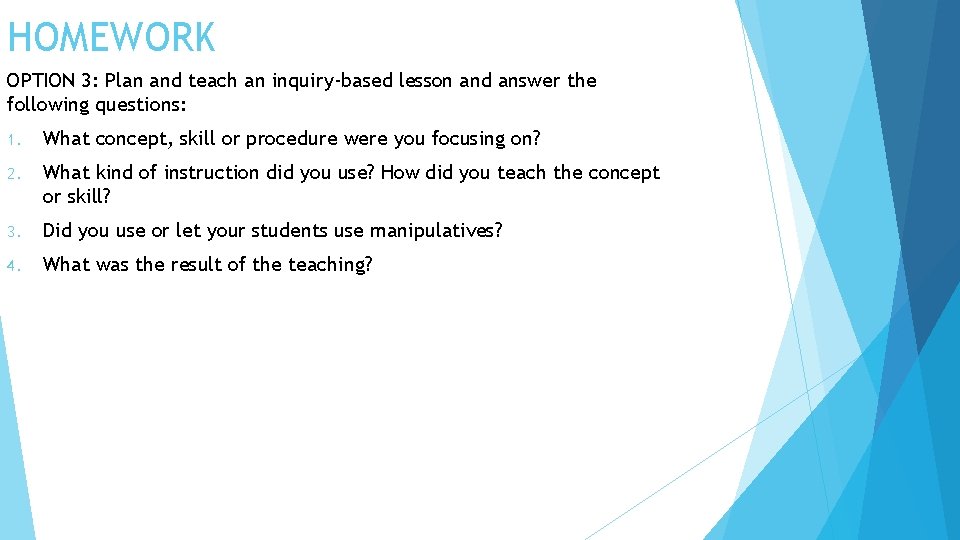 HOMEWORK

OPTION 3: Plan and teach an inquiry-based lesson and answer the following questions:

1. What concept, skill or procedure were you focusing on?

2. What kind of instruction did you use? How did you teach the concept or skill?

3. Did you use or let your students use manipulatives?

4. What was the result of the teaching?